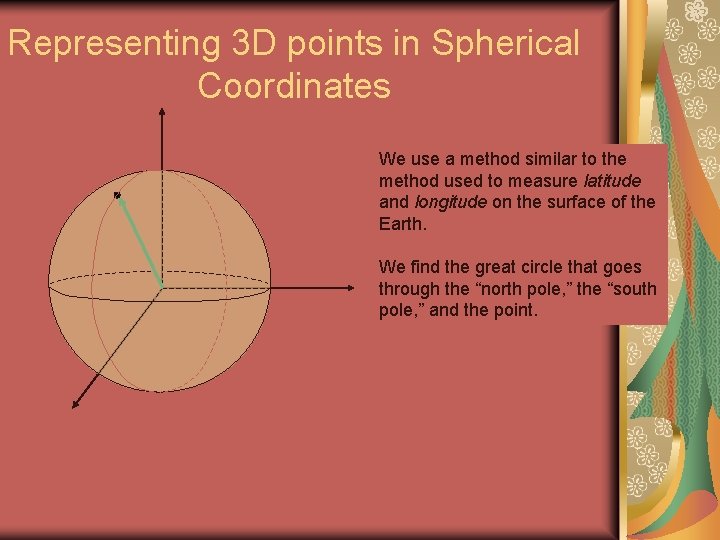 Representing 3D points in Spherical Coordinates

We use a method similar to the method used to measure latitude and longitude on the surface of the Earth.

We find the great circle that goes through the “north pole,” the “south pole,” and the point.